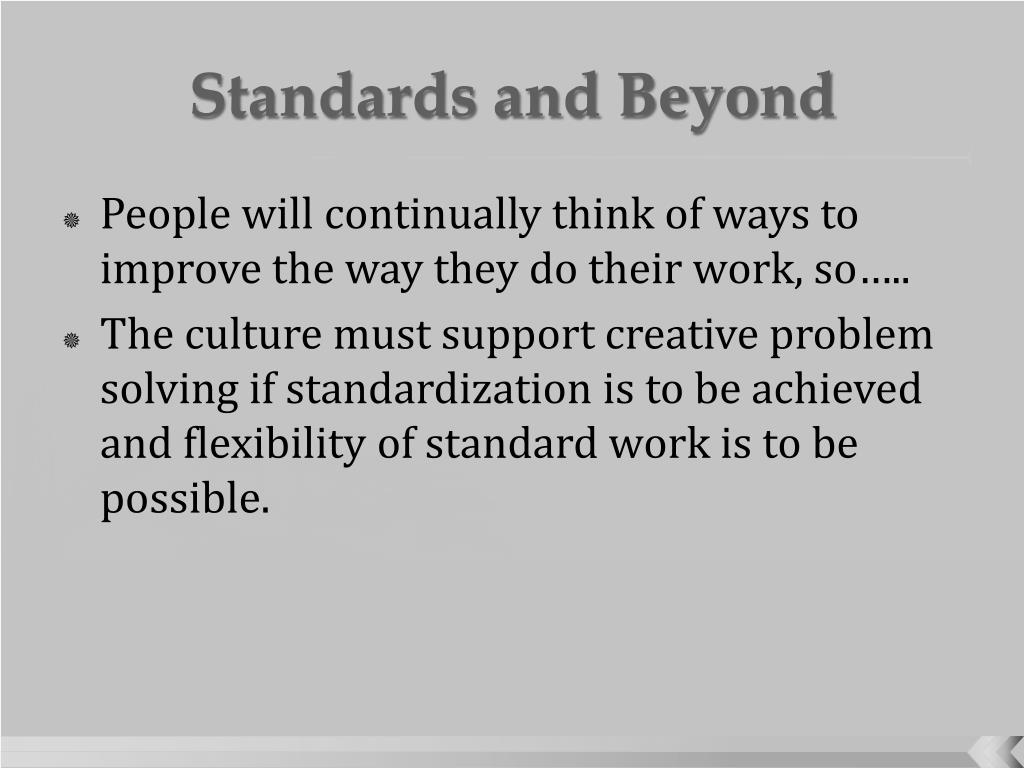 Standards and Beyond

People will continually think of ways to improve the way they do their work, so…..

The culture must support creative problem solving if standardization is to be achieved and flexibility of standard work is to be possible.